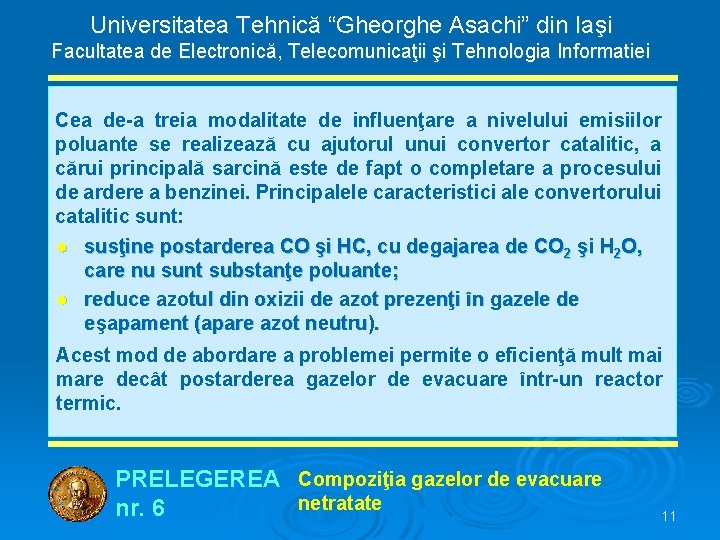 Universitatea Tehnică “Gheorghe Asachi” din Iaşi
Facultatea de Electronică, Telecomunicaţii şi Tehnologia Informatiei

Cea de-a treia modalitate de influenţare a nivelului emisiilor poluante se realizează cu ajutorul unui convertor catalitic, a cărui principală sarcină este de fapt o completare a procesului de ardere a benzinei. Principalele caracteristici ale convertorului catalitic sunt:

susţine postarderea CO şi HC, cu degajarea de $CO_2$ şi $H_2O$, care nu sunt substanţe poluante;

reduce azotul din oxizii de azot prezenţi în gazele de eşapament (apare azot neutru).

Acest mod de abordare a problemei permite o eficienţă mult mai mare decât postarderea gazelor de evacuare într-un reactor termic.

PRELEGEREA nr. 6

Compoziţia gazelor de evacuare netratate

11